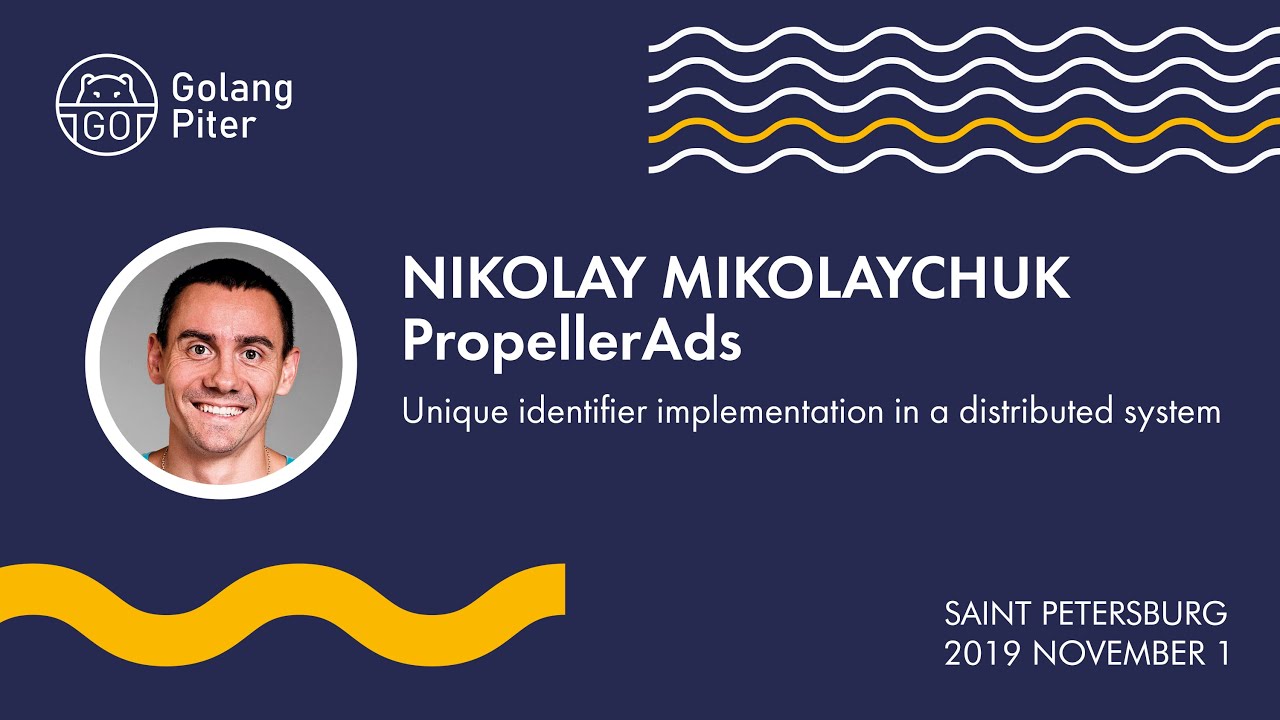 GO Golang Piter

NIKOLAY MIKOLAYCHUK
PropellerAds

Unique identifier implementation in a distributed system

SAINT PETERSBURG
2019 NOVEMBER 1